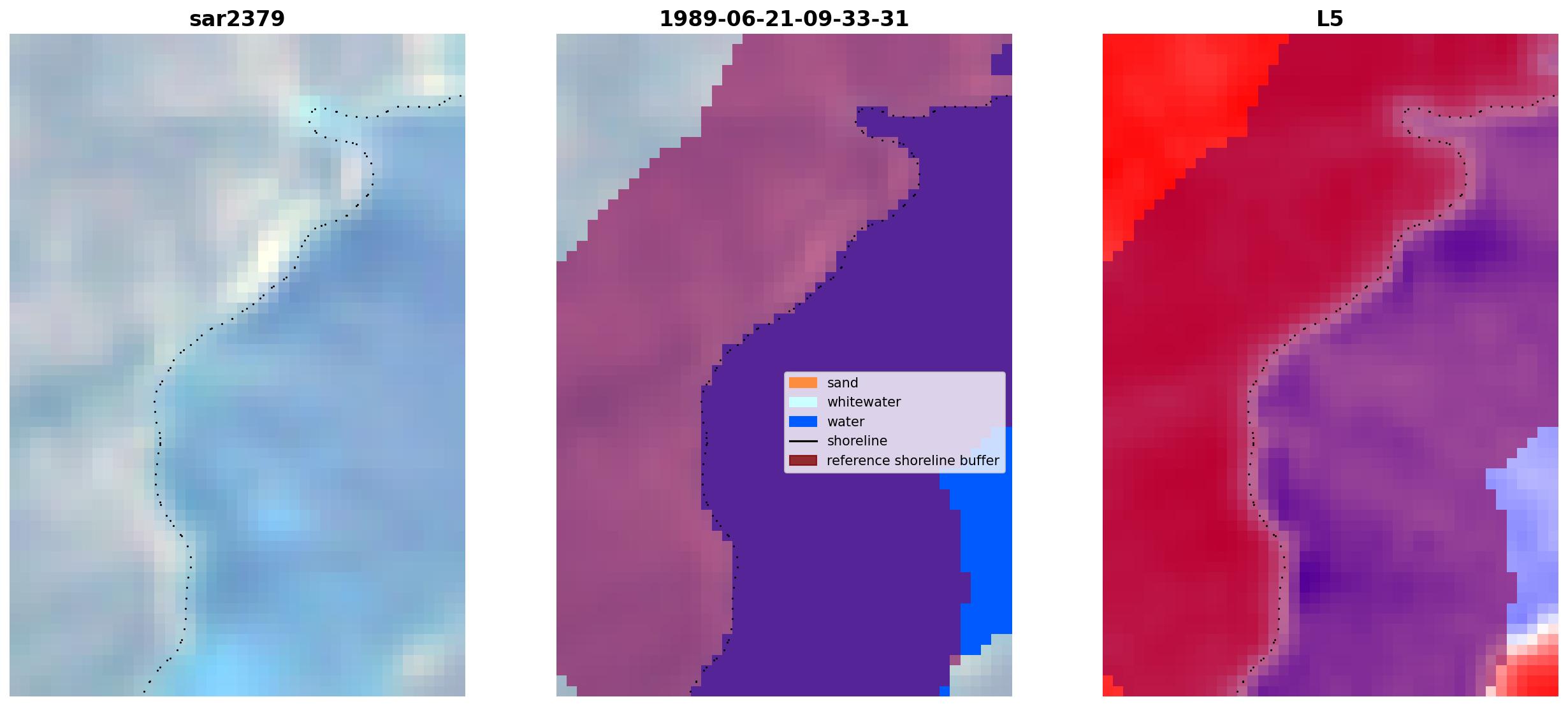 sar2379

1989-06-21-09-33-31

sand
whitewater
water
shoreline
reference shoreline buffer

L5